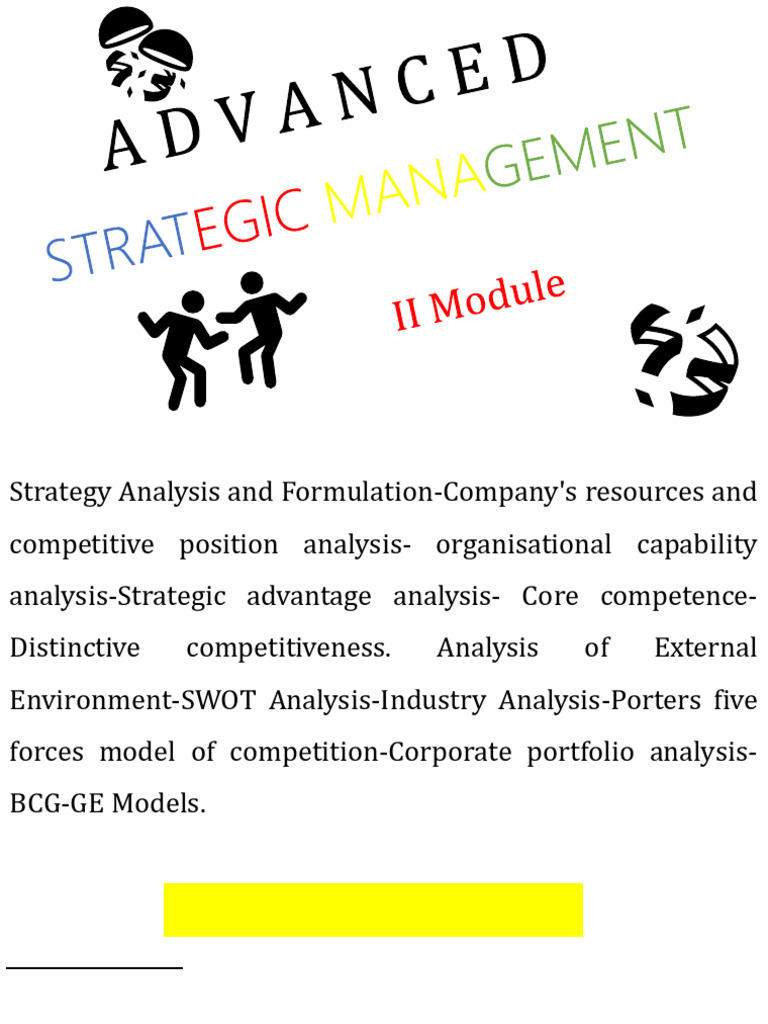 ADVANCED

STRATEGIC MANAGEMENT

II Module

Strategy Analysis and Formulation-Company's resources and competitive position analysis- organisational capability analysis-Strategic advantage analysis- Core competence-Distinctive competitiveness. Analysis of External Environment-SWOT Analysis-Industry Analysis-Porters five forces model of competition-Corporate portfolio analysis-BCG-GE Models.